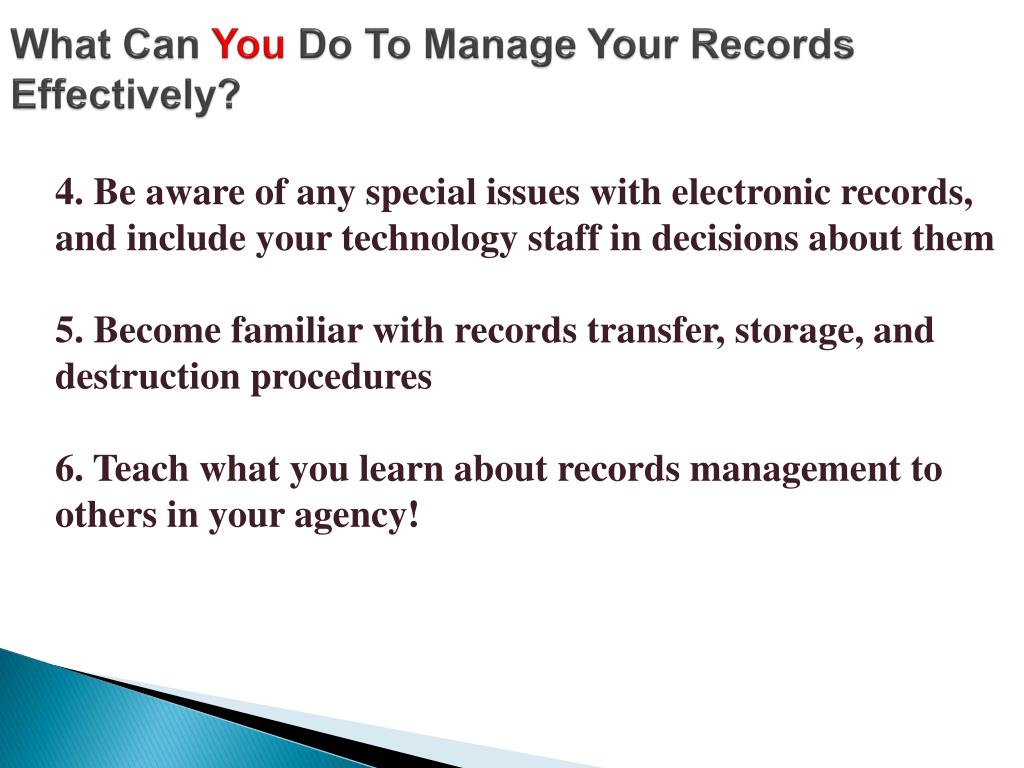 What Can You Do To Manage Your Records Effectively?

4. Be aware of any special issues with electronic records, and include your technology staff in decisions about them

5. Become familiar with records transfer, storage, and destruction procedures

6. Teach what you learn about records management to others in your agency!